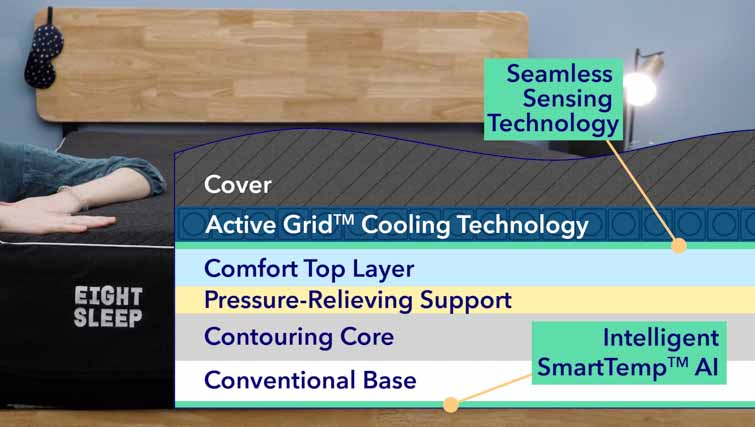 Seamless Sensing Technology

Cover

Active Grid™ Cooling Technology

Comfort Top Layer

Pressure-Relieving Support

Contouring Core

Conventional Base

Intelligent SmartTemp™ AI

EIGHT SLEEP